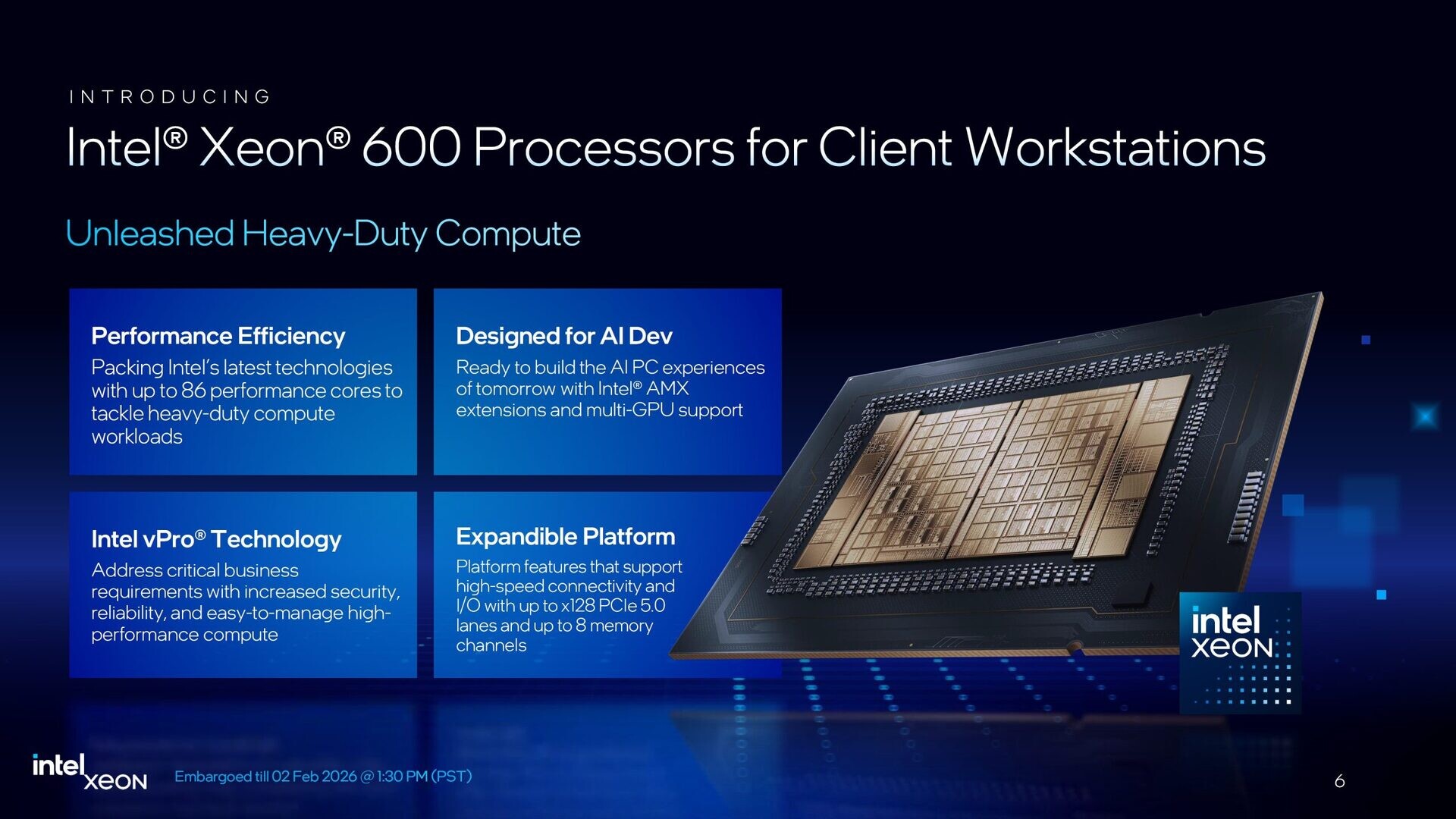 INTRODUCING

Intel® Xeon® 600 Processors for Client Workstations

Unleashed Heavy-Duty Compute

Performance Efficiency
Packing Intel's latest technologies with up to 86 performance cores to tackle heavy-duty compute workloads

Designed for AI Dev
Ready to build the AI PC experiences of tomorrow with Intel® AMX extensions and multi-GPU support

Intel vPro® Technology
Address critical business requirements with increased security, reliability, and easy-to-manage high-performance compute

Expandible Platform
Platform features that support high-speed connectivity and I/O with up to x128 PCIe 5.0 lanes and up to 8 memory channels

intel xeon

intel xeon

Embargoed till 02 Feb 2026 @ 1:30 PM (PST)

6